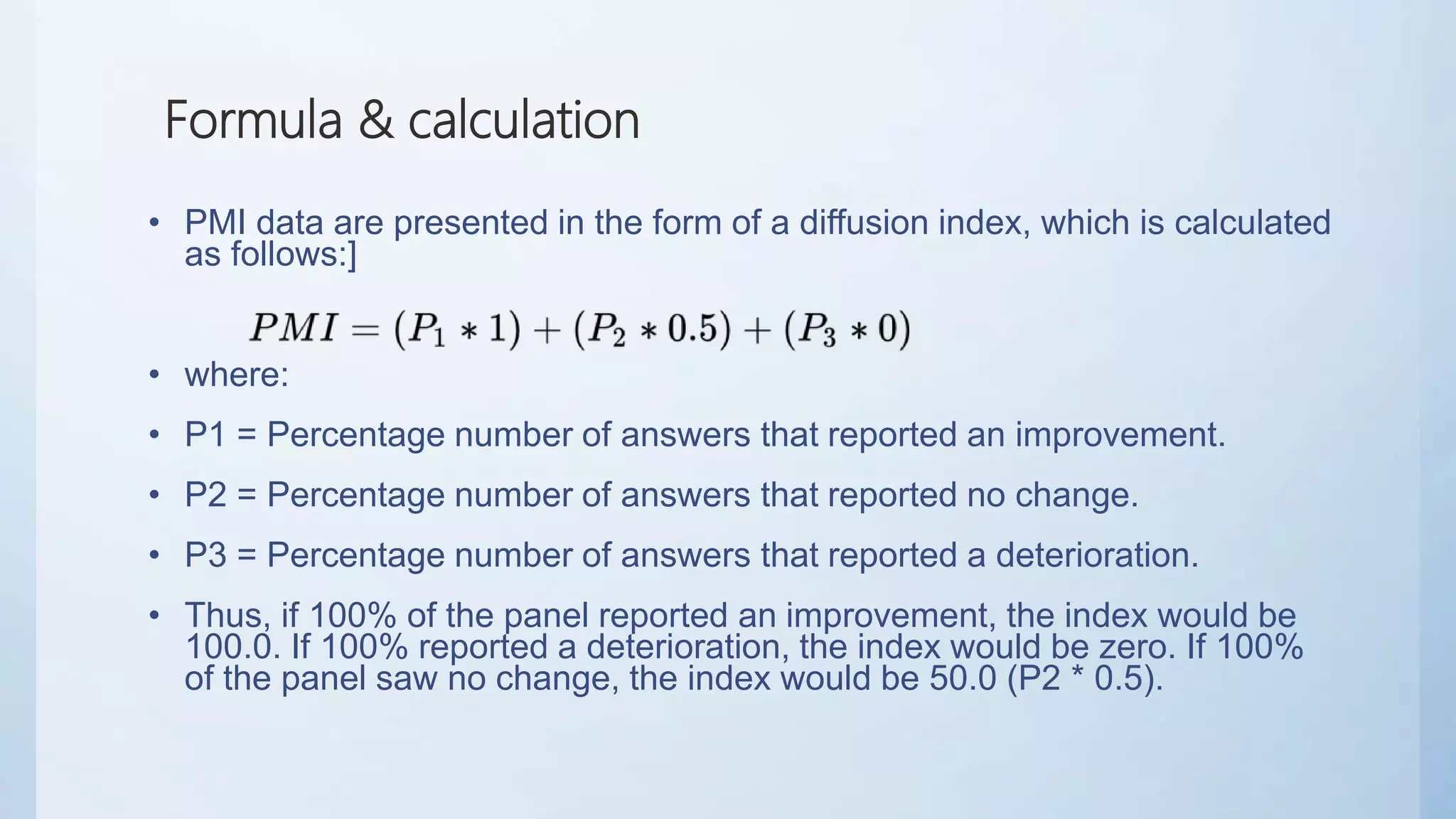 Formula & calculation

• PMI data are presented in the form of a diffusion index, which is calculated as follows:]

$PMI = (P_1 * 1) + (P_2 * 0.5) + (P_3 * 0)$

• where:

• P1 = Percentage number of answers that reported an improvement.

• P2 = Percentage number of answers that reported no change.

• P3 = Percentage number of answers that reported a deterioration.

• Thus, if 100% of the panel reported an improvement, the index would be 100.0. If 100% reported a deterioration, the index would be zero. If 100% of the panel saw no change, the index would be 50.0 (P2 * 0.5).